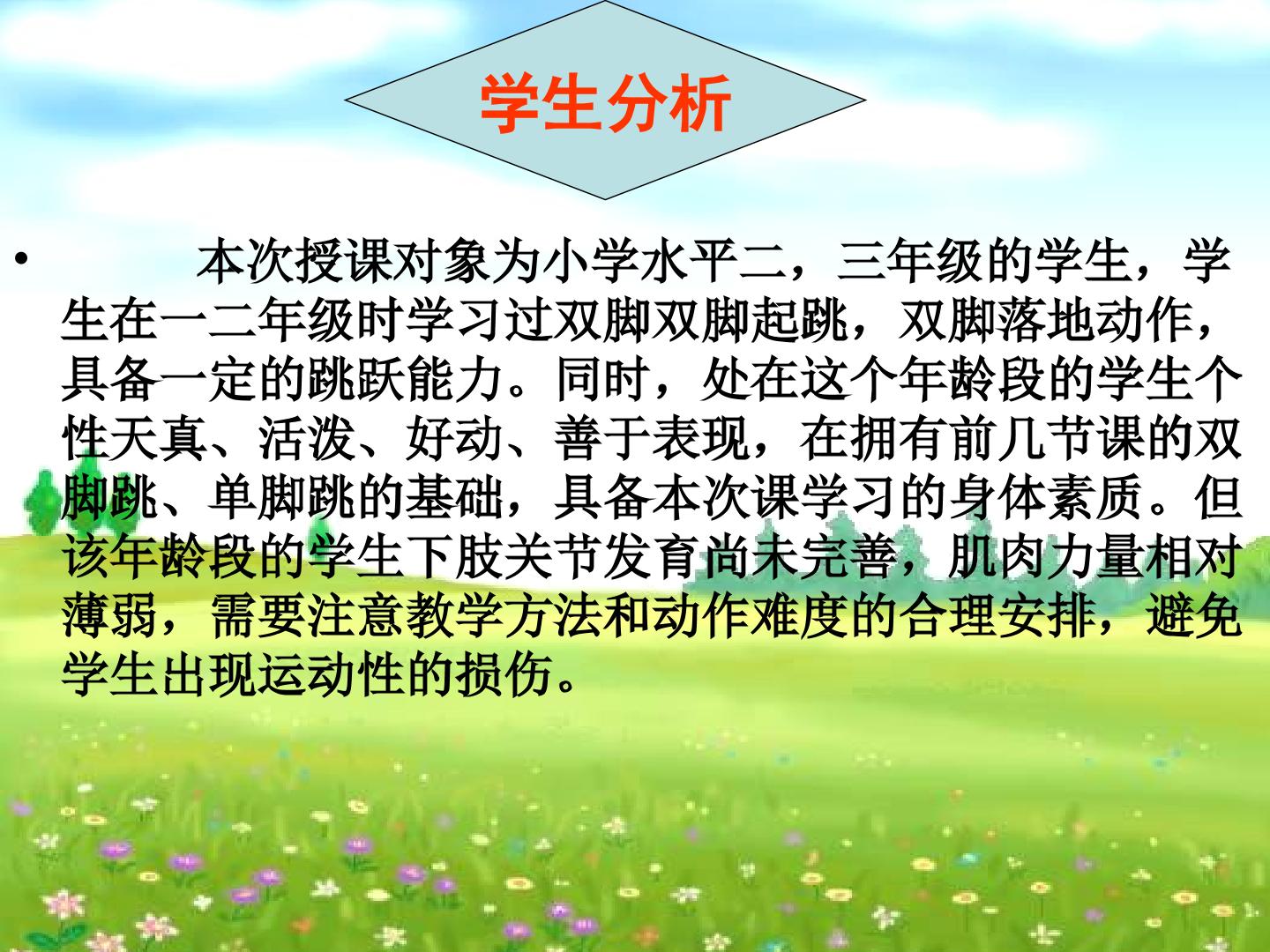 学生分析

• 本次授课对象为小学水平二，三年级的学生，学生在一二年级时学习过双脚双脚起跳，双脚落地动作，具备一定的跳跃能力。同时，处在这个年龄段的学生个性天真、活泼、好动、善于表现，在拥有前几节课的双脚跳、单脚跳的基础，具备本次课学习的身体素质。但该年龄段的学生下肢关节发育尚未完善，肌肉力量相对薄弱，需要注意教学方法和动作难度的合理安排，避免学生出现运动性的损伤。